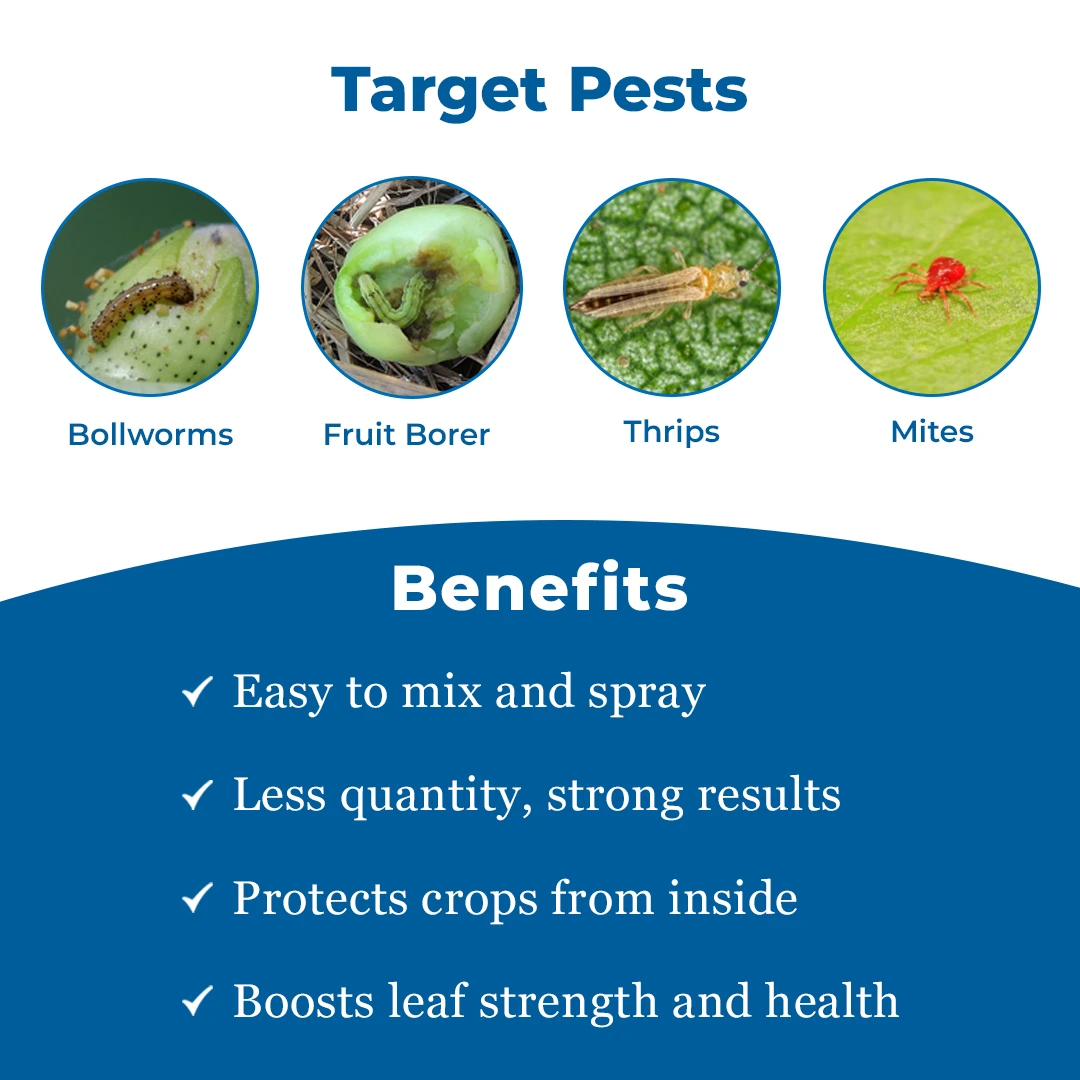 Target Pests

Bollworms

Fruit Borer

Thrips

Mites

Benefits

✓ Easy to mix and spray

✓ Less quantity, strong results

✓ Protects crops from inside

✓ Boosts leaf strength and health